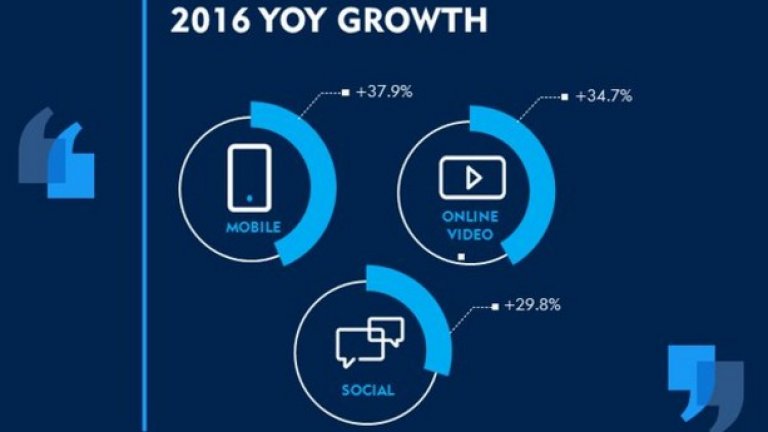 2016 YOY GROWTH

+37.9%

MOBILE

+34.7%

ONLINE VIDEO

+29.8%

SOCIAL